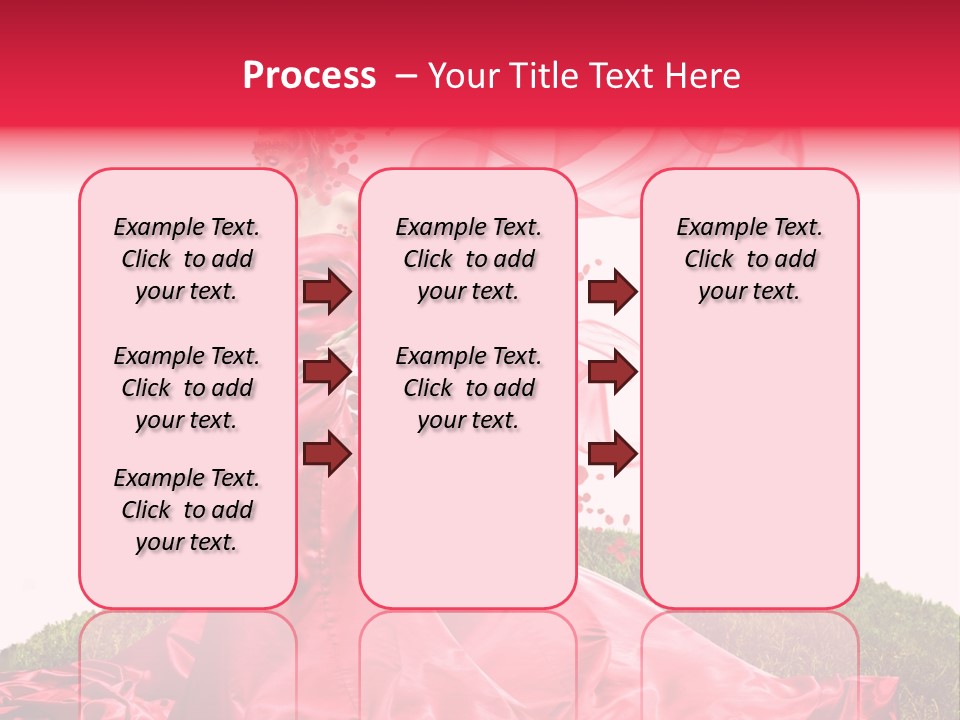 Process – Your Title Text Here

Example Text. Click to add your text.

Example Text. Click to add your text.

Example Text. Click to add your text.

Example Text. Click to add your text.

Example Text. Click to add your text.

Example Text. Click to add your text.